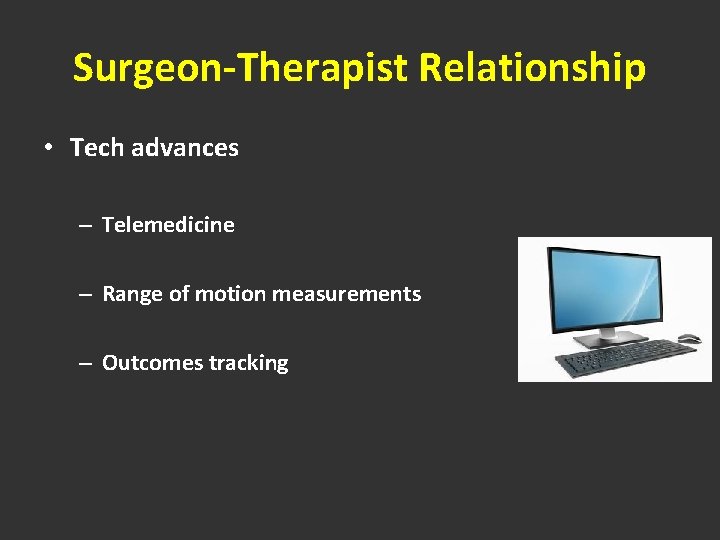 Surgeon-Therapist Relationship

• Tech advances

– Telemedicine

– Range of motion measurements

– Outcomes tracking